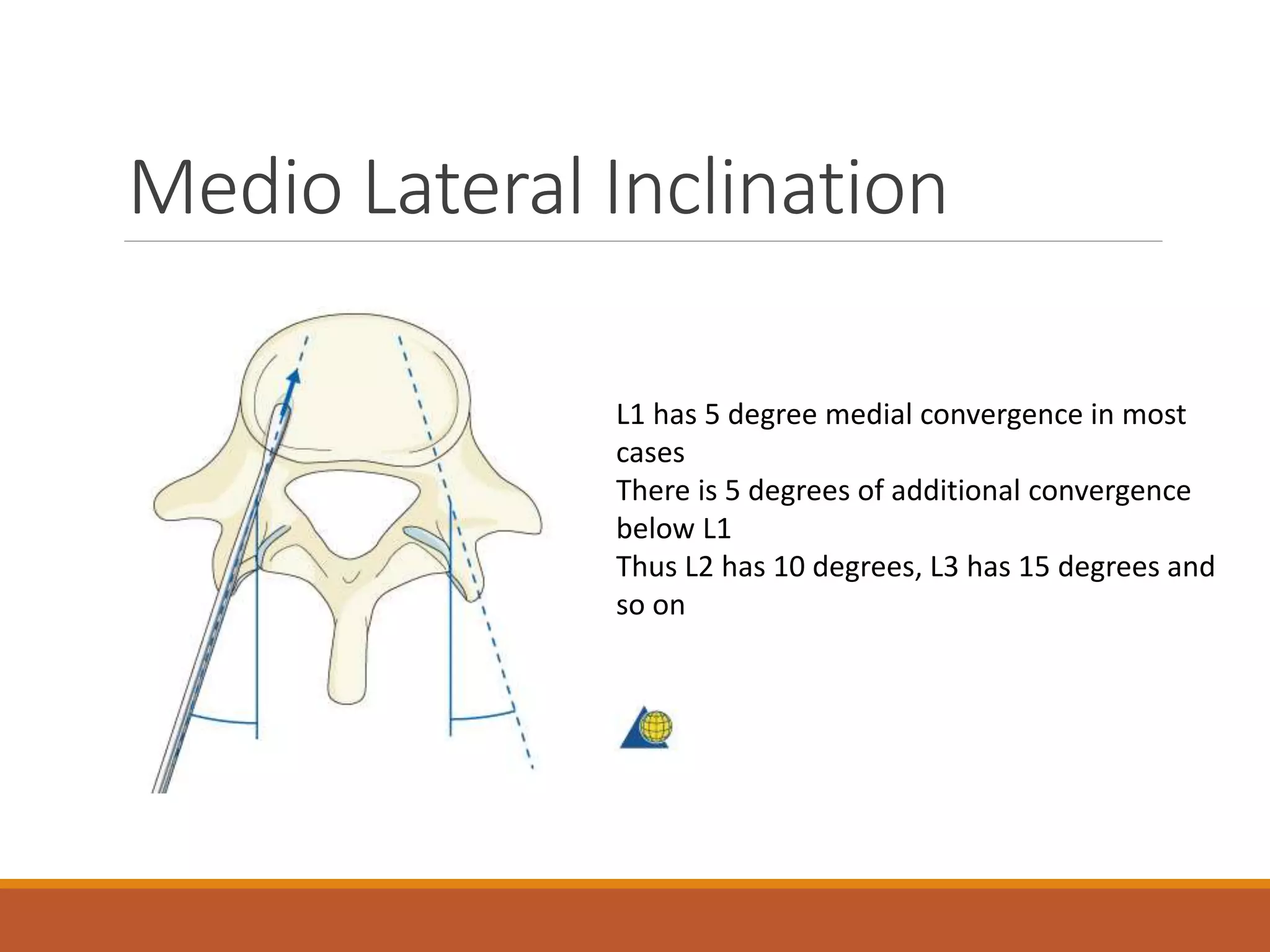 Medio Lateral Inclination

L1 has 5 degree medial convergence in most cases
There is 5 degrees of additional convergence below L1
Thus L2 has 10 degrees, L3 has 15 degrees and so on